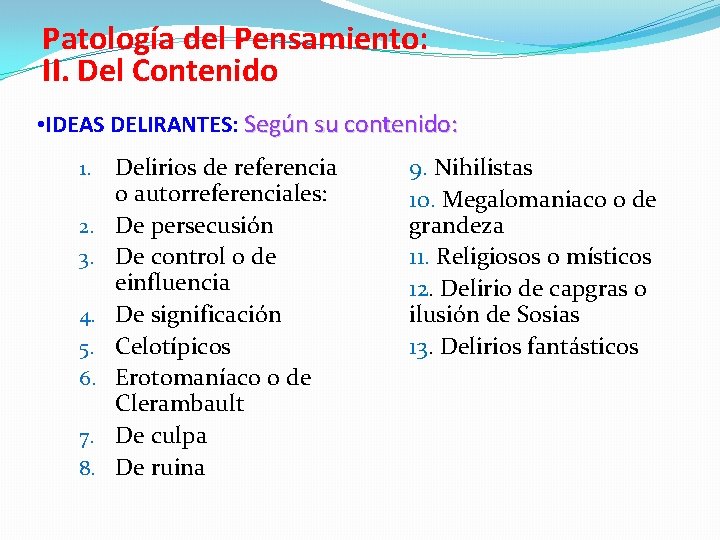 Patología del Pensamiento:
II. Del Contenido

•IDEAS DELIRANTES: Según su contenido:

1. Delirios de referencia o autorreferenciales:
2. De persecusión
3. De control o de einfluencia
4. De significación
5. Celotípicos
6. Erotomaníaco o de Clerambault
7. De culpa
8. De ruina

9. Nihilistas
10. Megalomaniaco o de grandeza
11. Religiosos o místicos
12. Delirio de capgras o ilusión de Sosias
13. Delirios fantásticos